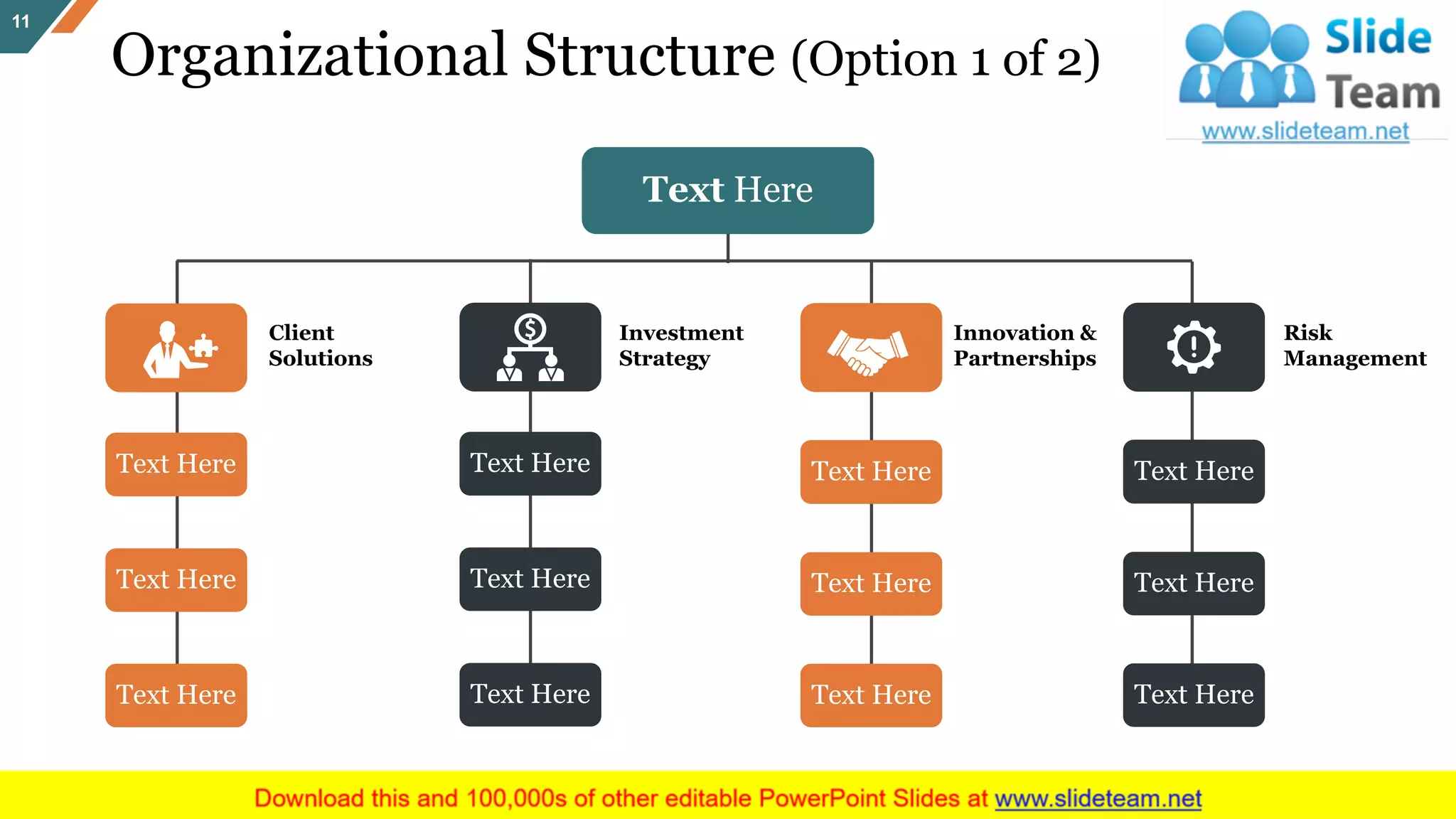 11

Organizational Structure (Option 1 of 2)

Slide Team
www.slideteam.net

Text Here

Client Solutions

Text Here

Text Here

Text Here

Investment Strategy

Text Here

Text Here

Text Here

Innovation & Partnerships

Text Here

Text Here

Text Here

Risk Management

Text Here

Text Here

Text Here

Download this and 100,000s of other editable PowerPoint Slides at www.slideteam.net